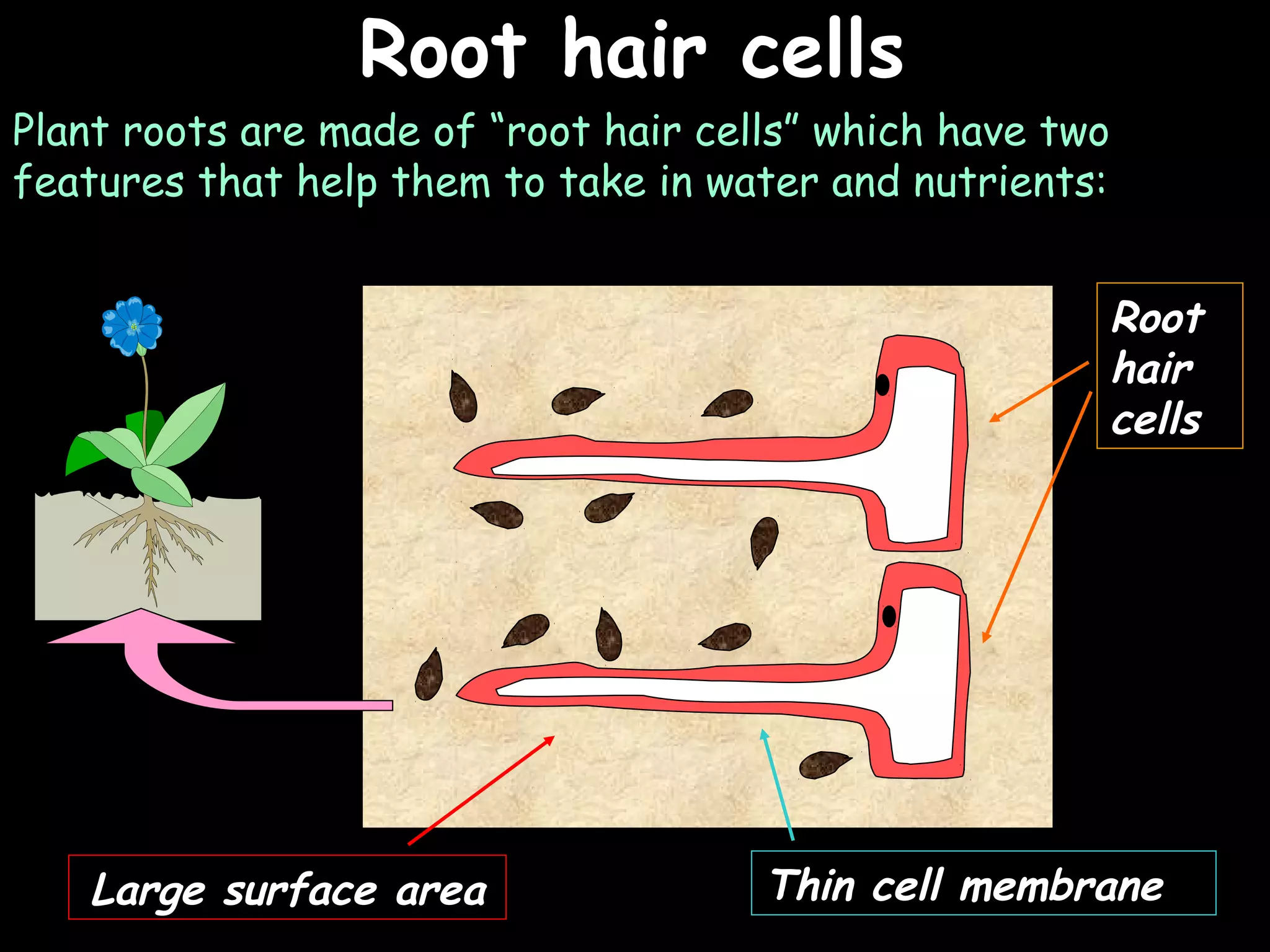 Root hair cells

Plant roots are made of “root hair cells” which have two features that help them to take in water and nutrients:

Root hair cells

Large surface area

Thin cell membrane